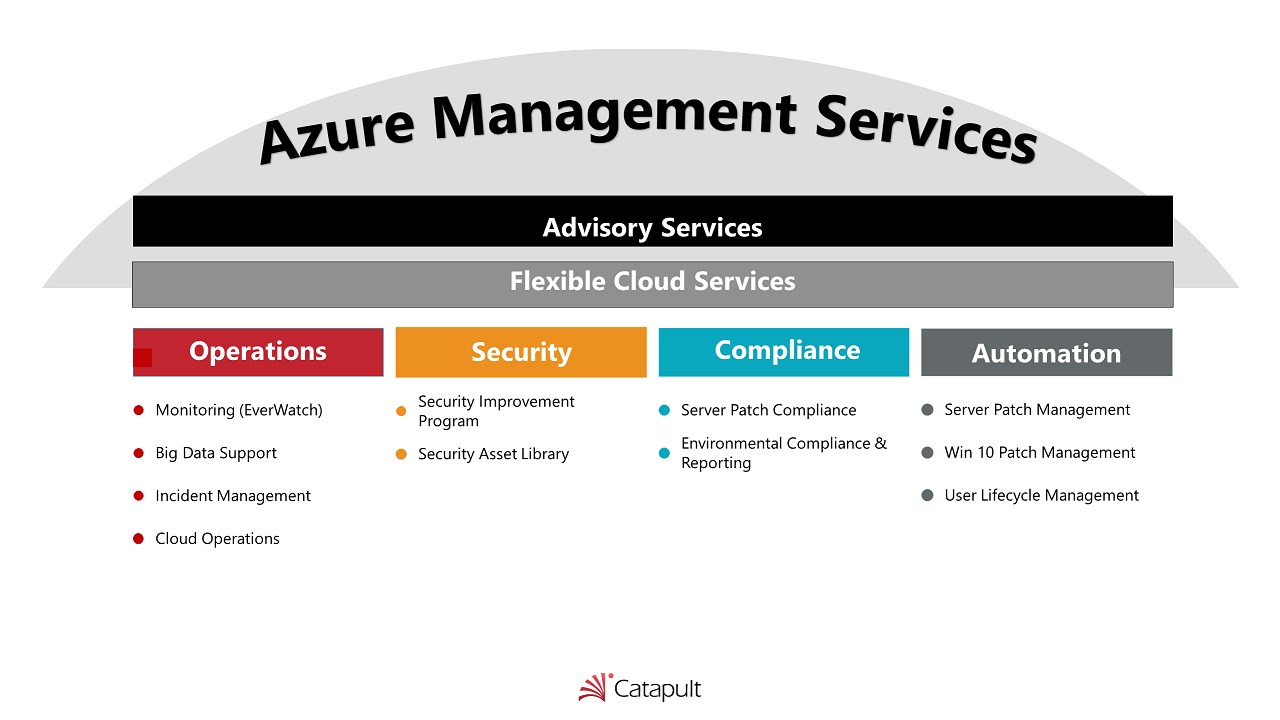 Azure Management Services

Advisory Services

Flexible Cloud Services

Operations
- Monitoring (EverWatch)
- Big Data Support
- Incident Management
- Cloud Operations

Security
- Security Improvement Program
- Security Asset Library

Compliance
- Server Patch Compliance
- Environmental Compliance & Reporting

Automation
- Server Patch Management
- Win 10 Patch Management
- User Lifecycle Management

Catapult